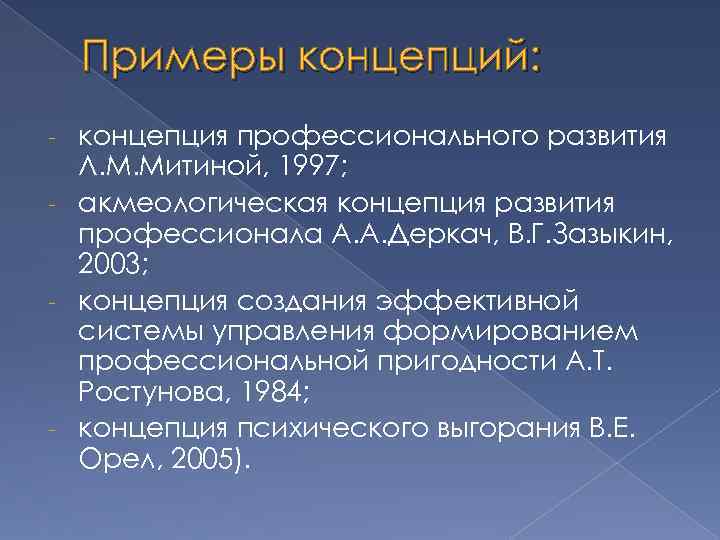 Примеры концепций:

- концепция профессионального развития Л.М.Митиной, 1997;
- акмеологическая концепция развития профессионала А.А.Деркач, В.Г.Зазыкин, 2003;
- концепция создания эффективной системы управления формированием профессиональной пригодности А.Т. Ростунова, 1984;
- концепция психического выгорания В.Е. Орел, 2005).